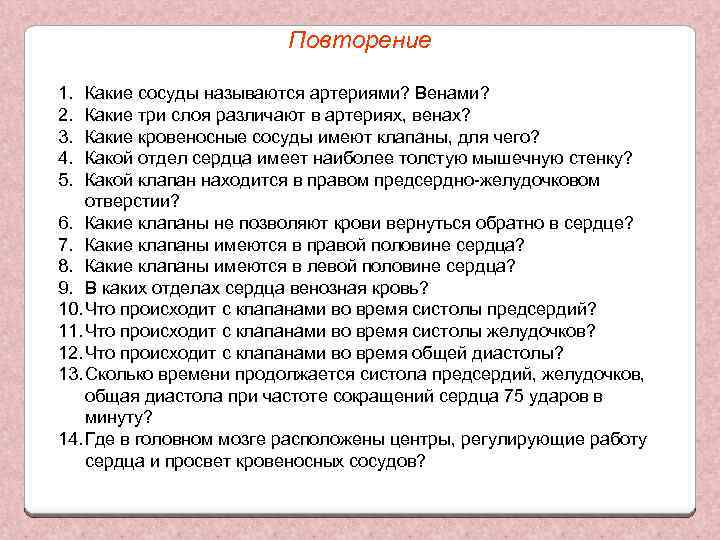 Повторение

1. Какие сосуды называются артериями? Венами?
2. Какие три слоя различают в артериях, венах?
3. Какие кровеносные сосуды имеют клапаны, для чего?
4. Какой отдел сердца имеет наиболее толстую мышечную стенку?
5. Какой клапан находится в правом предсердно-желудочковом отверстии?
6. Какие клапаны не позволяют крови вернуться обратно в сердце?
7. Какие клапаны имеются в правой половине сердца?
8. Какие клапаны имеются в левой половине сердца?
9. В каких отделах сердца венозная кровь?
10. Что происходит с клапанами во время систолы предсердий?
11. Что происходит с клапанами во время систолы желудочков?
12. Что происходит с клапанами во время общей диастолы?
13. Сколько времени продолжается систола предсердий, желудочков, общая диастола при частоте сокращений сердца 75 ударов в минуту?
14. Где в головном мозге расположены центры, регулирующие работу сердца и просвет кровеносных сосудов?